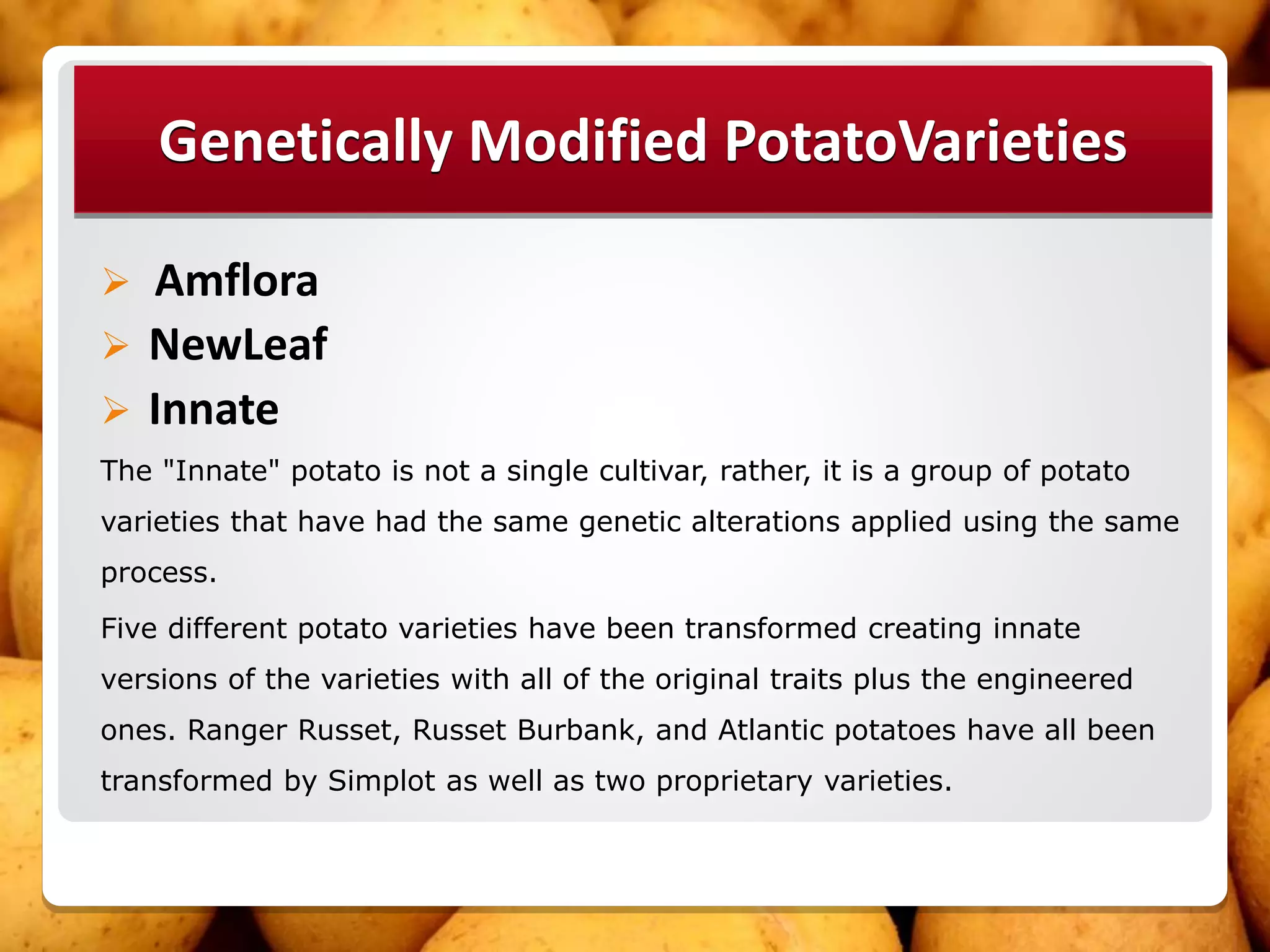 Genetically Modified PotatoVarieties

➢ Amflora
➢ NewLeaf
➢ Innate

The "Innate" potato is not a single cultivar, rather, it is a group of potato varieties that have had the same genetic alterations applied using the same process.

Five different potato varieties have been transformed creating innate versions of the varieties with all of the original traits plus the engineered ones. Ranger Russet, Russet Burbank, and Atlantic potatoes have all been transformed by Simplot as well as two proprietary varieties.